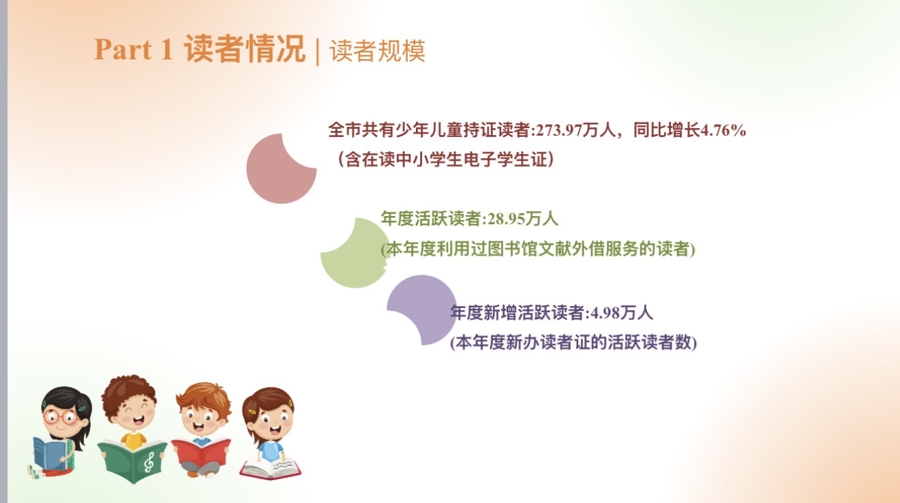 Part 1 读者情况 | 读者规模

全市共有少年儿童持证读者:273.97万人，同比增长4.76%
（含在读中小学生电子学生证）

年度活跃读者:28.95万人
(本年度利用过图书馆文献外借服务的读者)

年度新增活跃读者:4.98万人
(本年度新办读者证的活跃读者数)